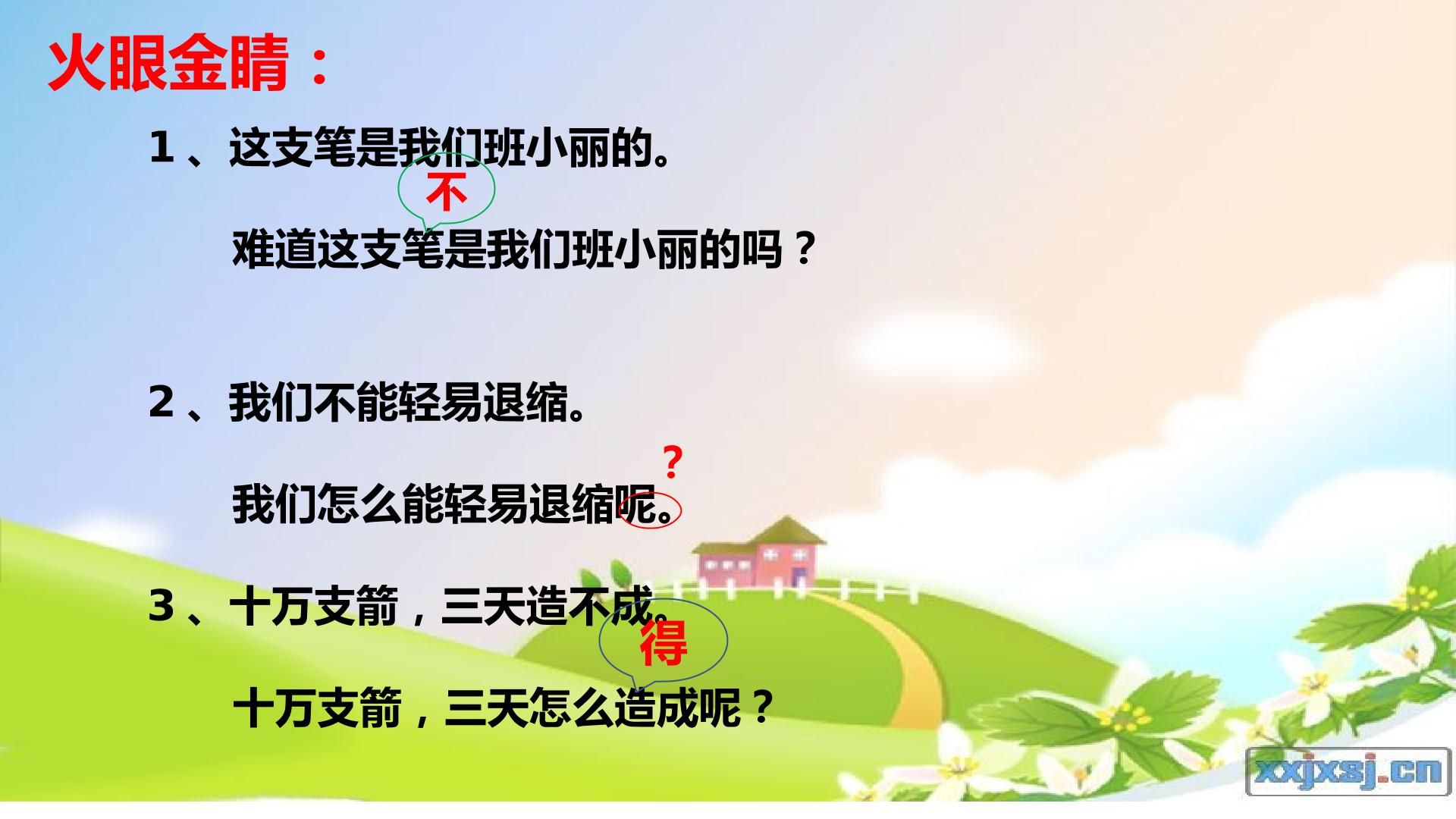 火眼金睛：

1、这支笔是我们班小丽的。

不

难道这支笔是我们班小丽的吗？

2、我们不能轻易退缩。

？

我们怎么能轻易退缩呢。

3、十万支箭，三天造不成。

得

十万支箭，三天怎么造成呢？

xxjxsj.cn